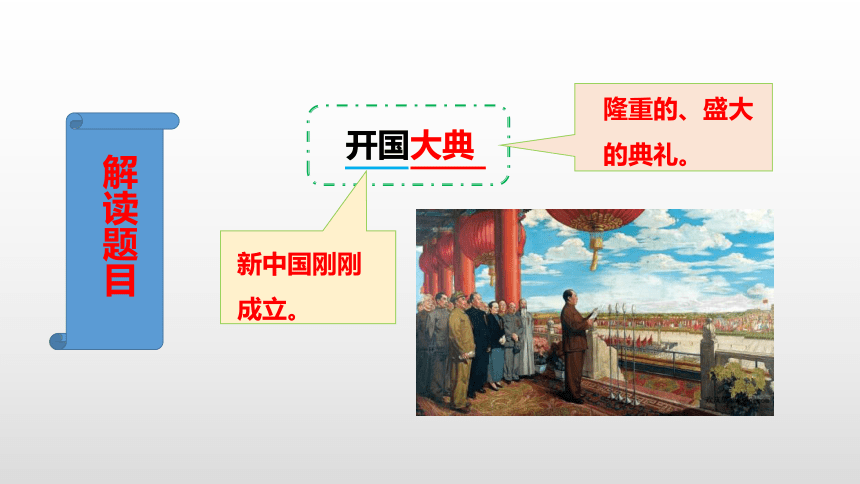 解读题目

开国大典

隆重的、盛大的典礼。

新中国刚刚成立。